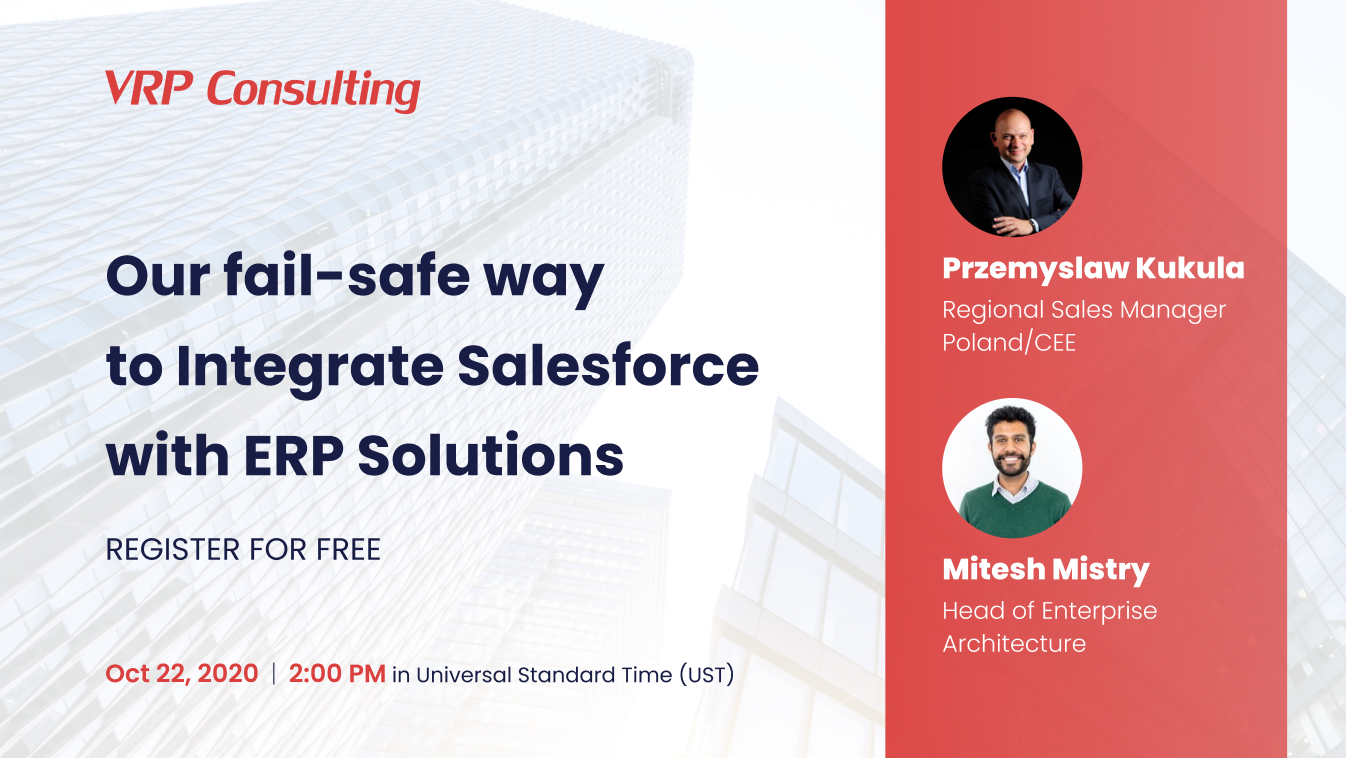 VRP Consulting

Our fail-safe way to Integrate Salesforce with ERP Solutions

REGISTER FOR FREE

Oct 22, 2020 | 2:00 PM in Universal Standard Time (UST)

Przemyslaw Kukula
Regional Sales Manager Poland/CEE

Mitesh Mistry
Head of Enterprise Architecture